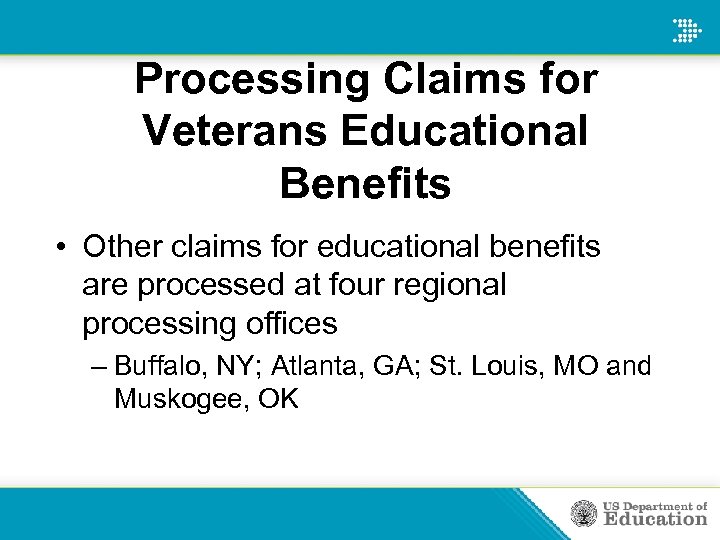 Processing Claims for Veterans Educational Benefits

• Other claims for educational benefits are processed at four regional processing offices

– Buffalo, NY; Atlanta, GA; St. Louis, MO and Muskogee, OK

US Department of Education